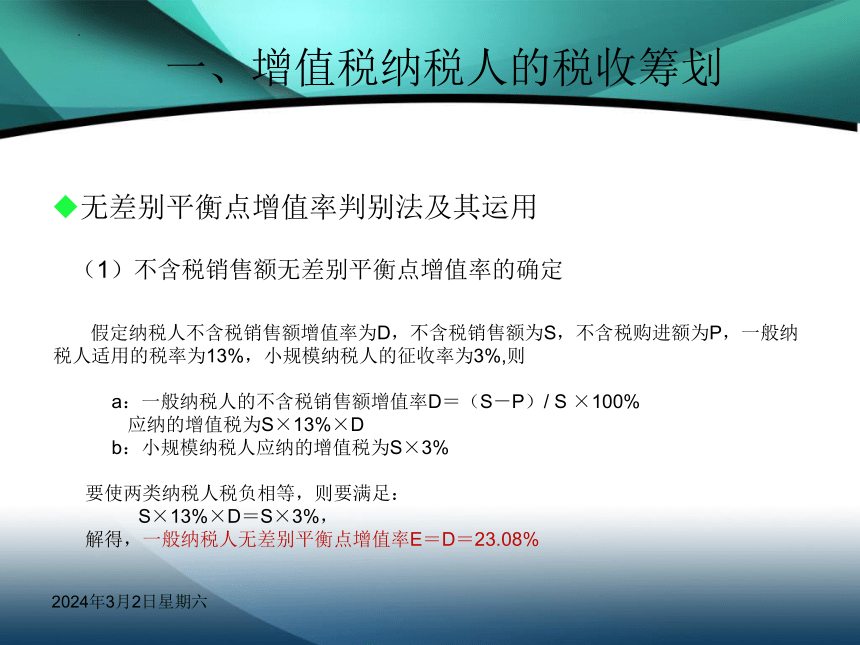 一、增值税纳税人的税收筹划

◆无差别平衡点增值率判别法及其运用

（1）不含税销售额无差别平衡点增值率的确定

假定纳税人不含税销售额增值率为D，不含税销售额为S，不含税购进额为P，一般纳税人适用的税率为13%，小规模纳税人的征收率为3%,则

a：一般纳税人的不含税销售额增值率D＝（S－P）/ S ×100%
应纳的增值税为S×13%×D
b：小规模纳税人应纳的增值税为S×3%

要使两类纳税人税负相等，则要满足：
S×13%×D＝S×3%，
解得，一般纳税人无差别平衡点增值率E＝D＝23.08%

2024年3月2日星期六